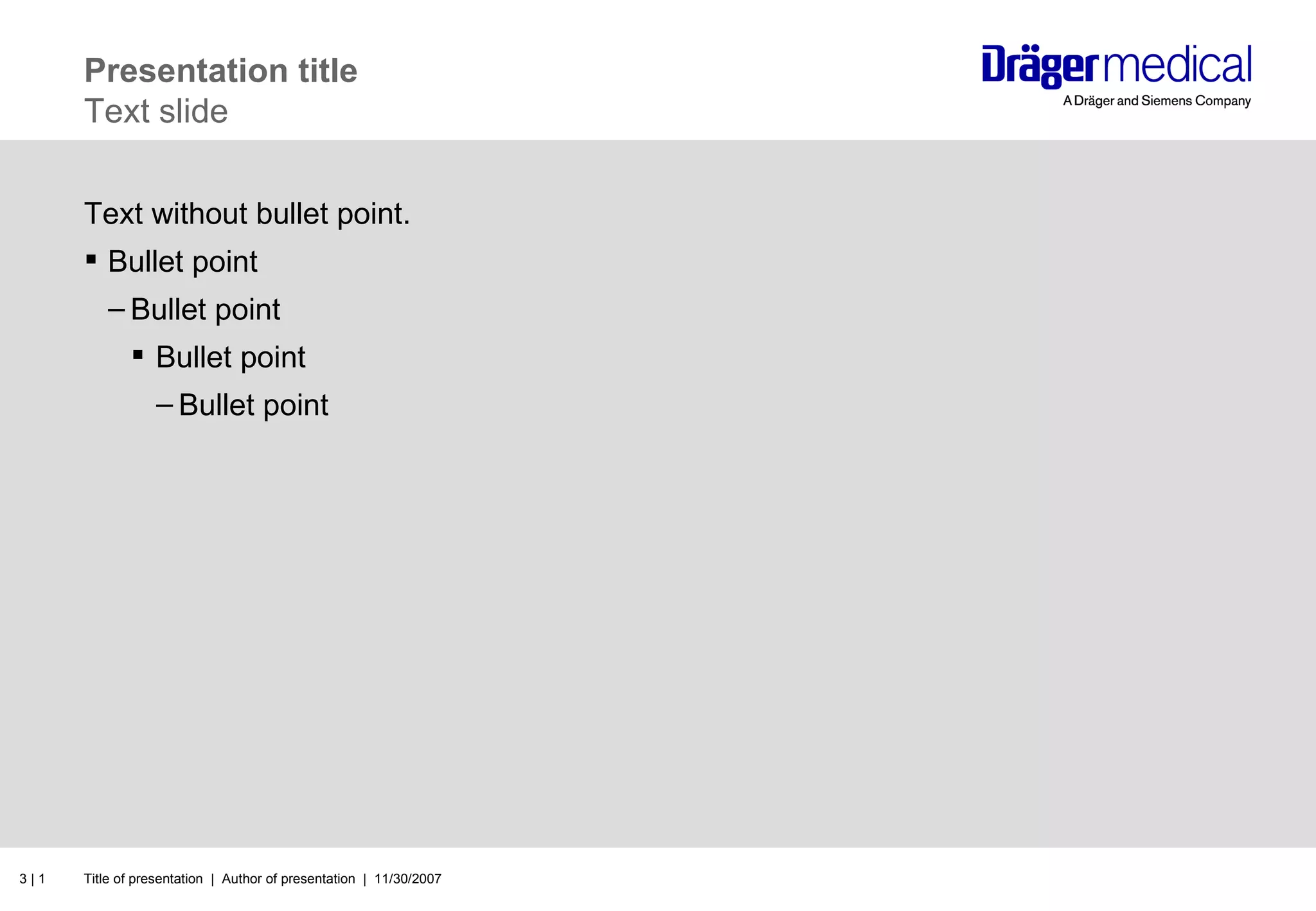 Presentation title
Text slide

Drägermedical
A Dräger and Siemens Company

Text without bullet point.

▪ Bullet point

– Bullet point

▪ Bullet point

– Bullet point

3 | 1 Title of presentation | Author of presentation | 11/30/2007